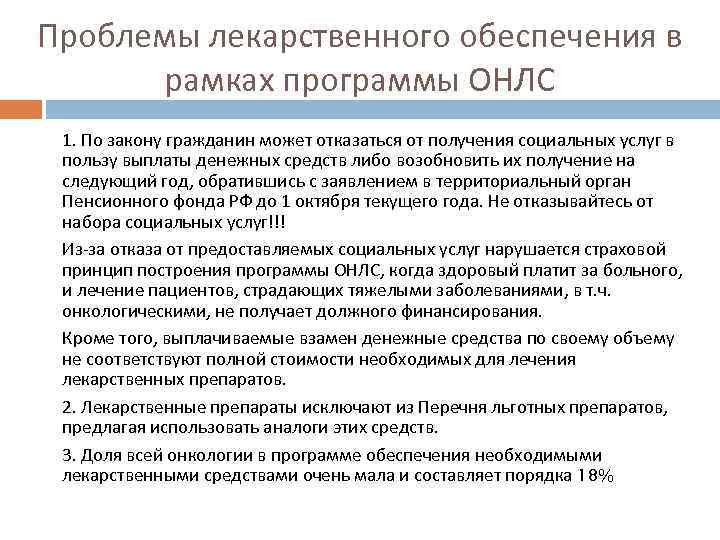 Проблемы лекарственного обеспечения в рамках программы ОНЛС

1. По закону гражданин может отказаться от получения социальных услуг в пользу выплаты денежных средств либо возобновить их получение на следующий год, обратившись с заявлением в территориальный орган Пенсионного фонда РФ до 1 октября текущего года. Не отказывайтесь от набора социальных услуг!!!

Из-за отказа от предоставляемых социальных услуг нарушается страховой принцип построения программы ОНЛС, когда здоровый платит за больного, и лечение пациентов, страдающих тяжелыми заболеваниями, в т.ч. онкологическими, не получает должного финансирования.

Кроме того, выплачиваемые взамен денежные средства по своему объему не соответствуют полной стоимости необходимых для лечения лекарственных препаратов.

2. Лекарственные препараты исключают из Перечня льготных препаратов, предлагая использовать аналоги этих средств.

3. Доля всей онкологии в программе обеспечения необходимыми лекарственными средствами очень мала и составляет порядка 18%